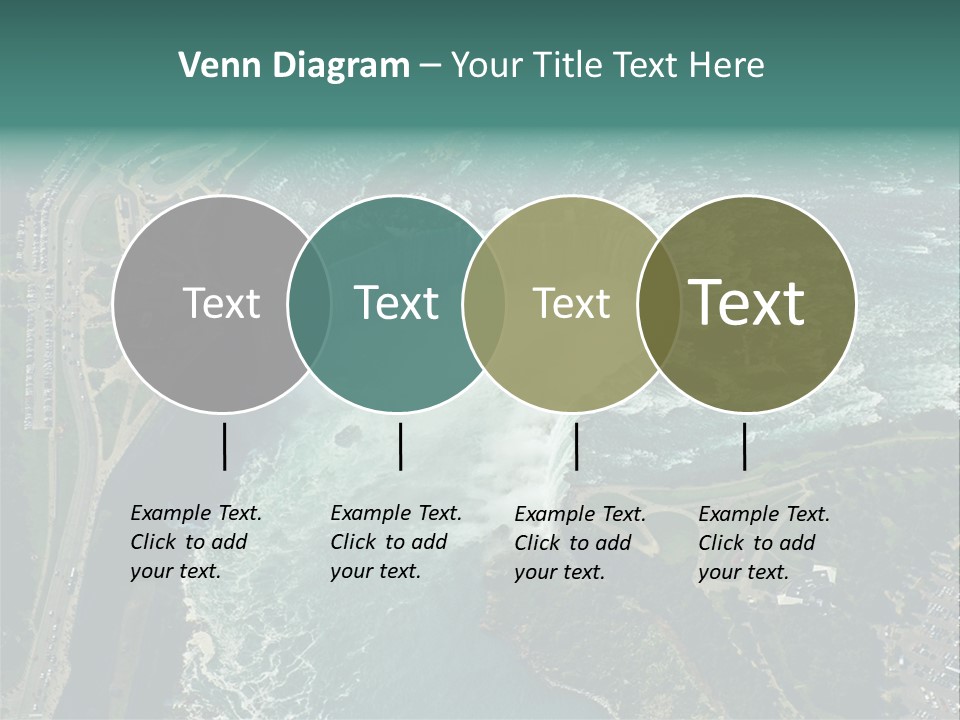 Venn Diagram – Your Title Text Here

Text

Text

Text

Text

Example Text. Click to add your text.

Example Text. Click to add your text.

Example Text. Click to add your text.

Example Text. Click to add your text.